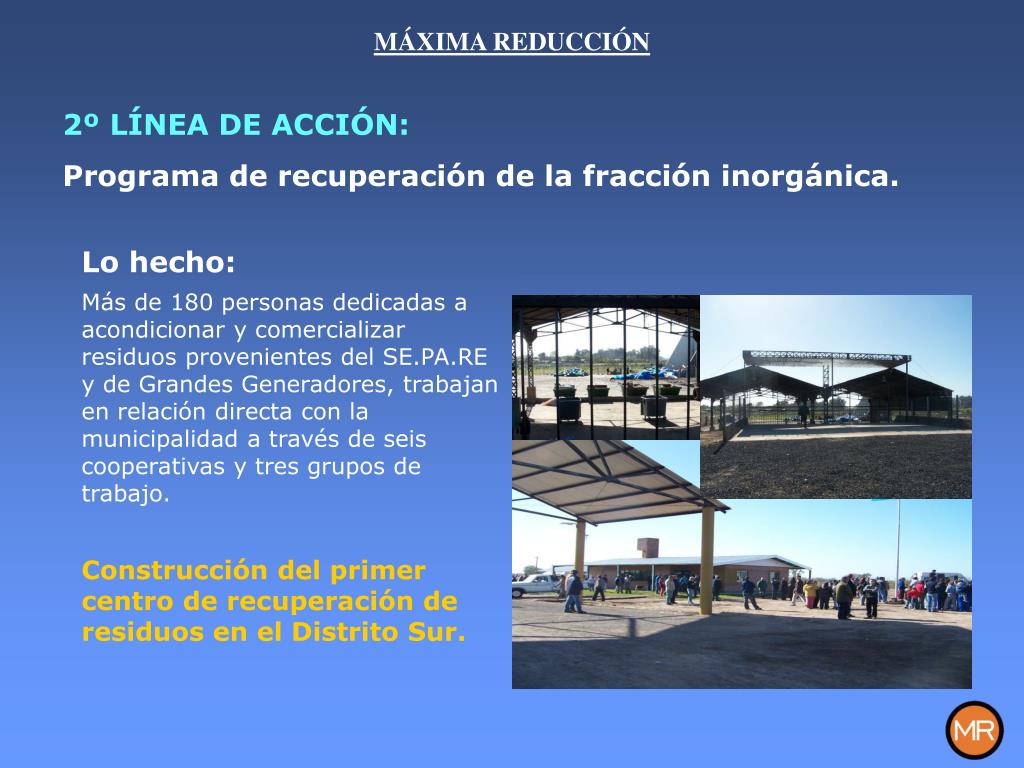 MÁXIMA REDUCCIÓN

2º LÍNEA DE ACCIÓN:

Programa de recuperación de la fracción inorgánica.

Lo hecho:

Más de 180 personas dedicadas a acondicionar y comercializar residuos provenientes del SE.PA.RE y de Grandes Generadores, trabajan en relación directa con la municipalidad a través de seis cooperativas y tres grupos de trabajo.

Construcción del primer centro de recuperación de residuos en el Distrito Sur.

MR